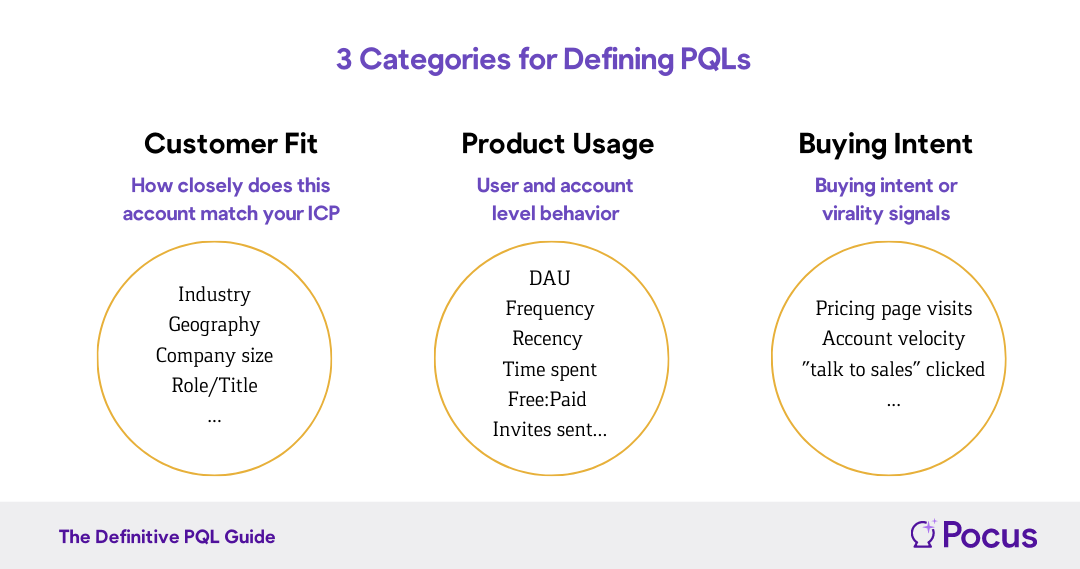 3 Categories for Defining PQLs

Customer Fit

How closely does this account match your ICP

Industry
Geography
Company size
Role/Title
...

Product Usage

User and account level behavior

DAU
Frequency
Recency
Time spent
Free:Paid
Invites sent...

Buying Intent

Buying intent or virality signals

Pricing page visits
Account velocity
"talk to sales" clicked
...

The Definitive PQL Guide

Pocus